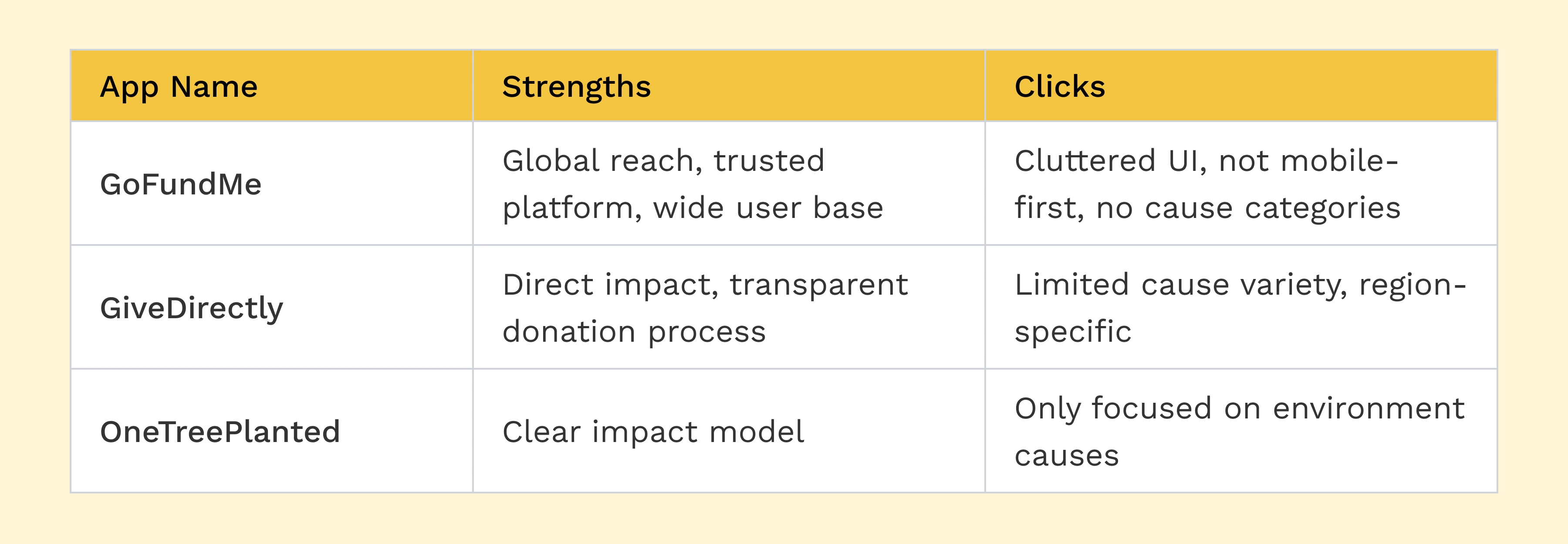 | App Name | Strengths | Clicks |
|---|---|---|
| GoFundMe | Global reach, trusted platform, wide user base | Cluttered UI, not mobile-first, no cause categories |
| GiveDirectly | Direct impact, transparent donation process | Limited cause variety, region-specific |
| OneTreePlanted | Clear impact model | Only focused on environment causes |